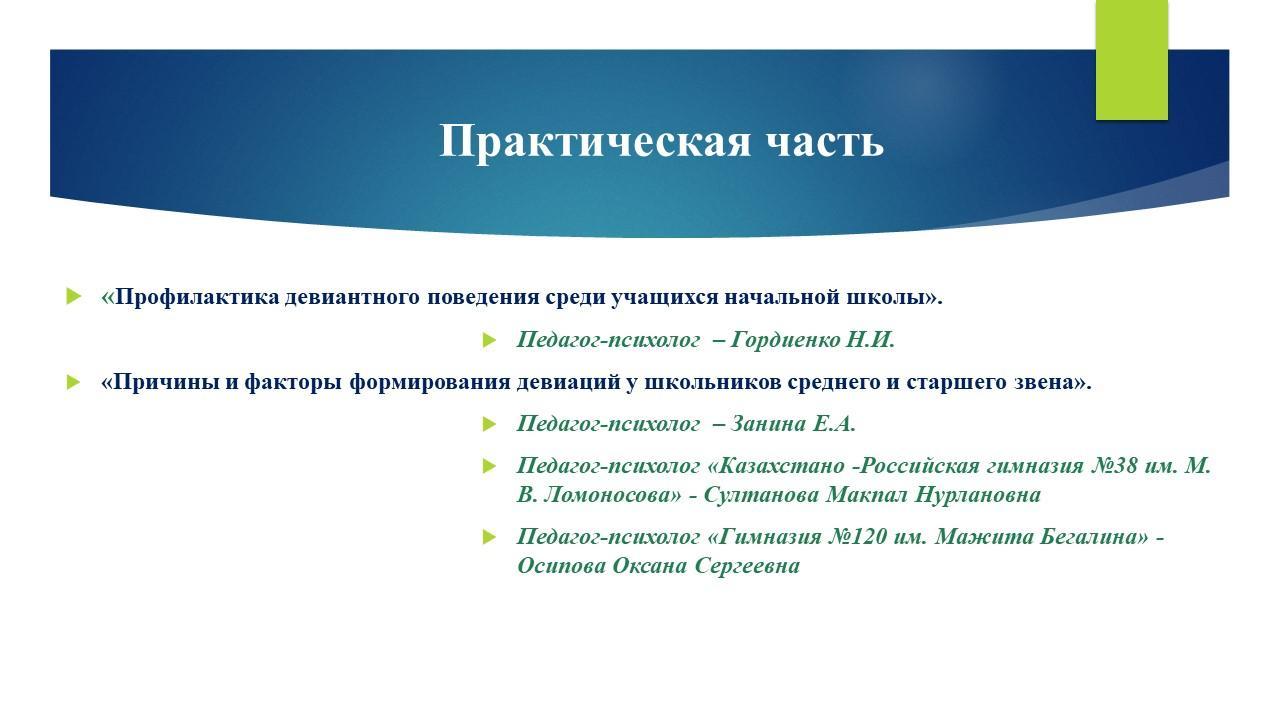 Практическая часть

«Профилактика девиантного поведения среди учащихся начальной школы».

Педагог-психолог – Гордиенко Н.И.

«Причины и факторы формирования девиаций у школьников среднего и старшего звена».

Педагог-психолог – Занина Е.А.

Педагог-психолог «Казахстано -Российская гимназия №38 им. М. В. Ломоносова» - Султанова Макпал Нурлановна

Педагог-психолог «Гимназия №120 им. Мажита Бегалина» - Осипова Оксана Сергеевна